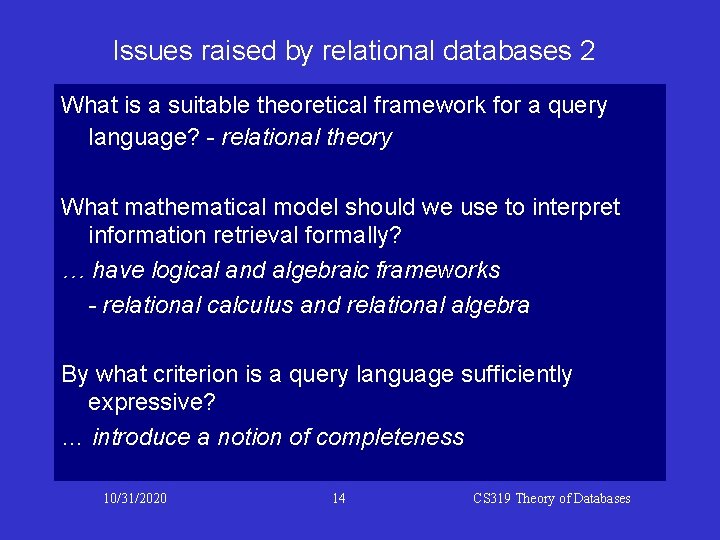 Issues raised by relational databases 2

What is a suitable theoretical framework for a query language? - relational theory

What mathematical model should we use to interpret information retrieval formally?
… have logical and algebraic frameworks
- relational calculus and relational algebra

By what criterion is a query language sufficiently expressive?
… introduce a notion of completeness

10/31/2020 14 CS319 Theory of Databases